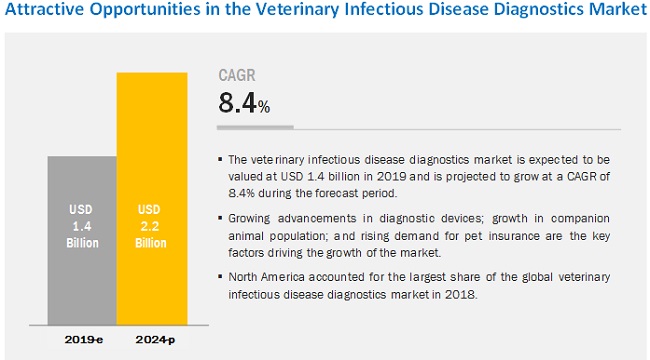 Attractive Opportunities in the Veterinary Infectious Disease Diagnostics Market

USD 1.4 Billion

USD 2.2 Billion

2019-e

2024-p

CAGR

8.4%

▪ The veterinary infectious disease diagnostics market is expected to be valued at USD 1.4 billion in 2019 and is projected to grow at a CAGR of 8.4% during the forecast period.

▪ Growing advancements in diagnostic devices; growth in companion animal population; and rising demand for pet insurance are the key factors driving the growth of the market.

▪ North America accounted for the largest share of the global veterinary infectious disease diagnostics market in 2018.